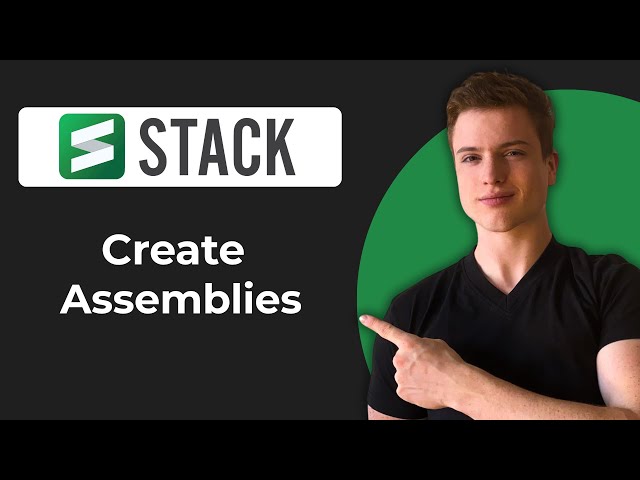 STACK

Create Assemblies